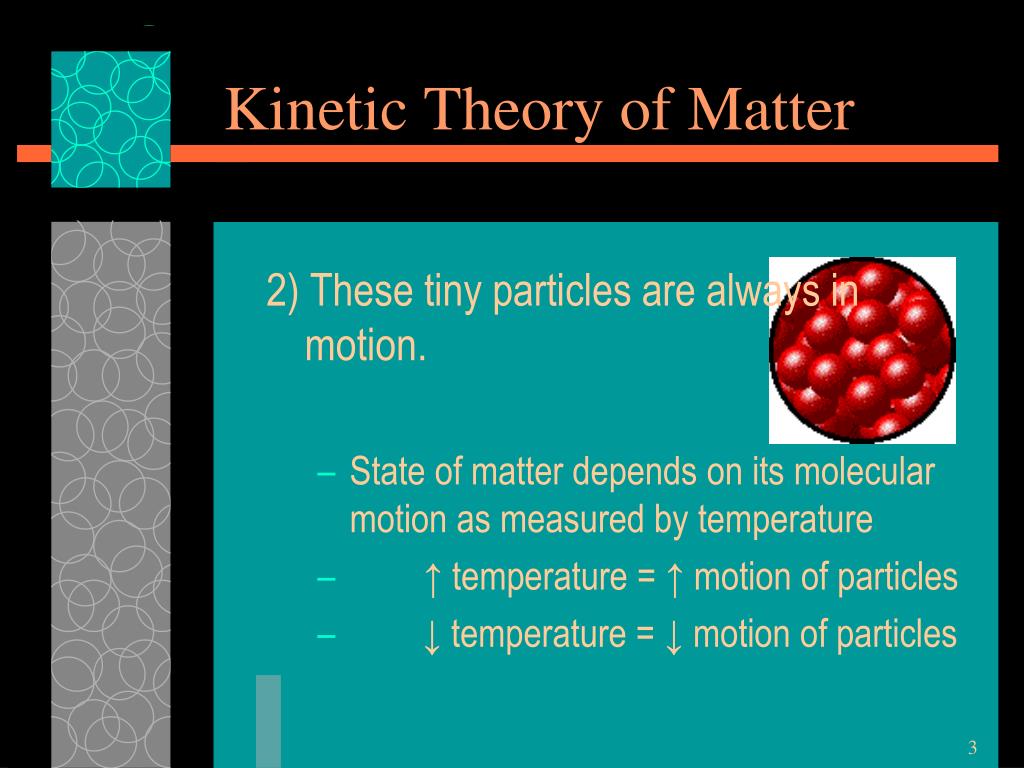 Kinetic Theory of Matter

2) These tiny particles are always in motion.

– State of matter depends on its molecular motion as measured by temperature
– ↑ temperature = ↑ motion of particles
– ↓ temperature = ↓ motion of particles

3